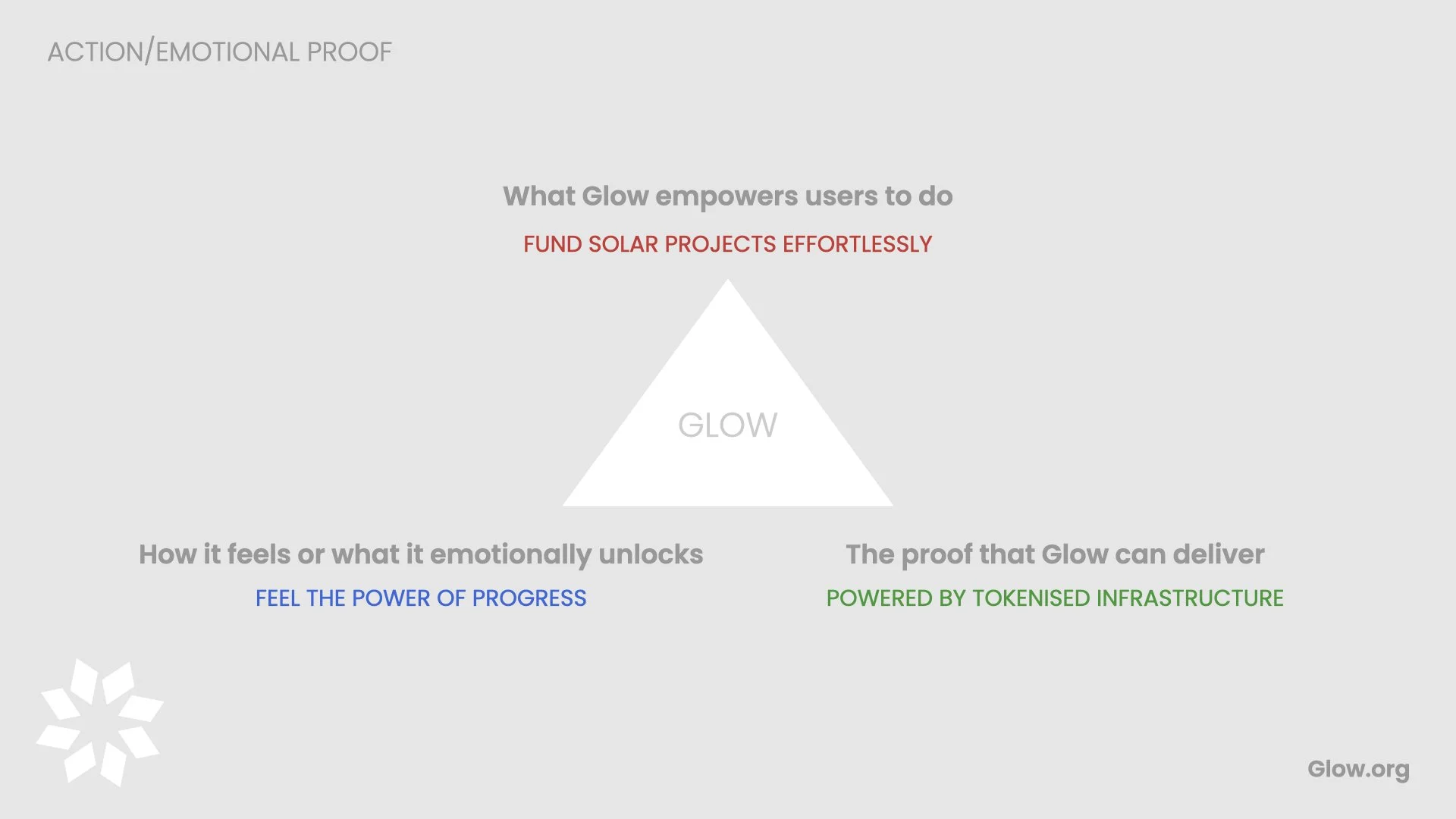 ACTION/EMOTIONAL PROOF

What Glow empowers users to do

FUND SOLAR PROJECTS EFFORTLESSLY

GLOW

How it feels or what it emotionally unlocks

FEEL THE POWER OF PROGRESS

The proof that Glow can deliver

POWERED BY TOKENISED INFRASTRUCTURE

Glow.org